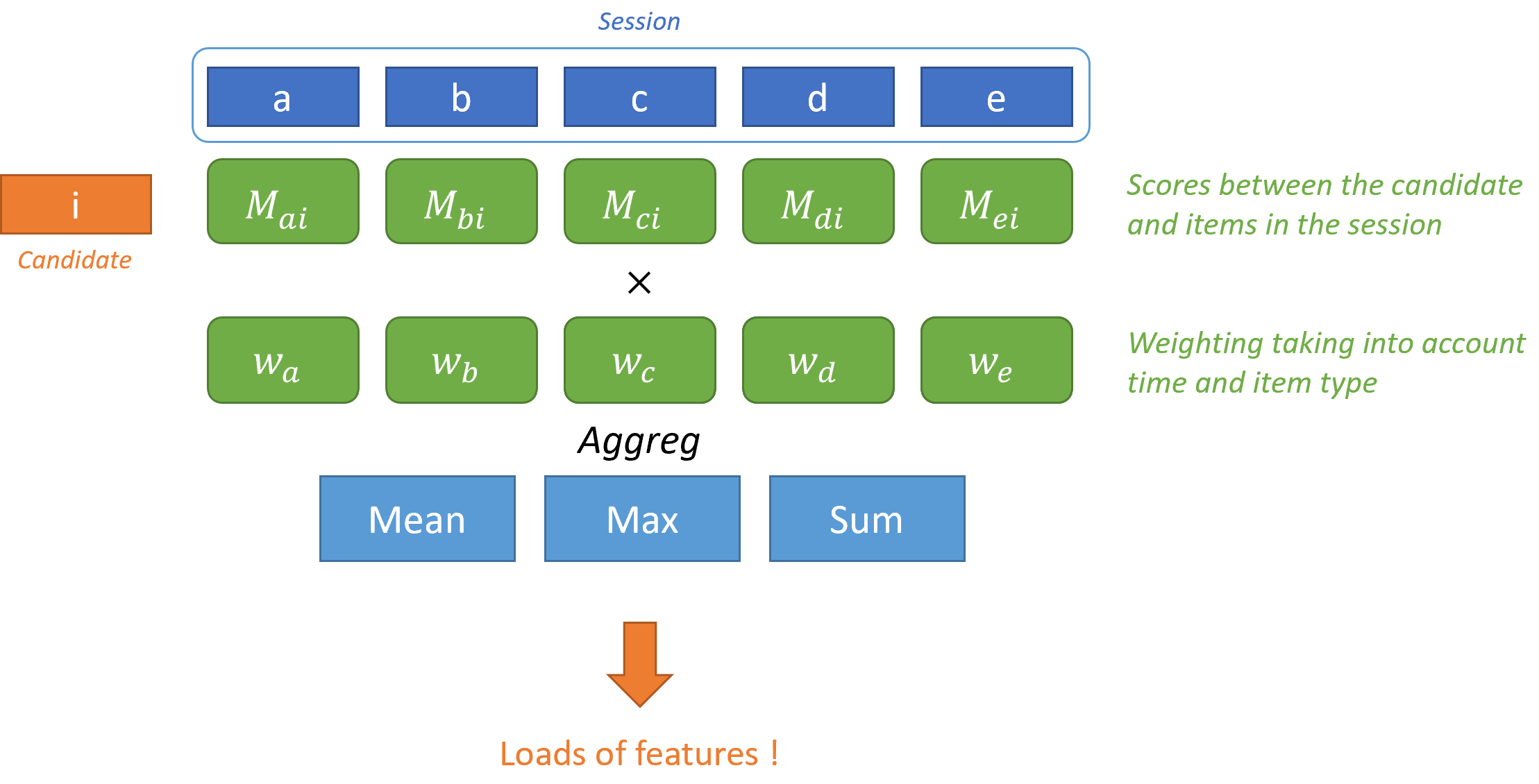 Session

a b c d e

i

Candidate

$M_{ai}$ $M_{bi}$ $M_{ci}$ $M_{di}$ $M_{ei}$

Scores between the candidate and items in the session

$\times$

$w_a$ $w_b$ $w_c$ $w_d$ $w_e$

Weighting taking into account time and item type

Aggreg

Mean Max Sum

Loads of features !